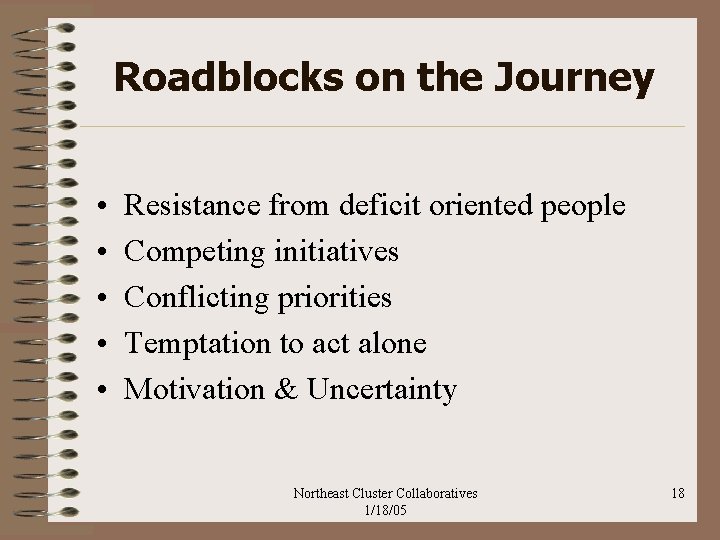 Roadblocks on the Journey

• Resistance from deficit oriented people
• Competing initiatives
• Conflicting priorities
• Temptation to act alone
• Motivation & Uncertainty

Northeast Cluster Collaboratives
1/18/05

18